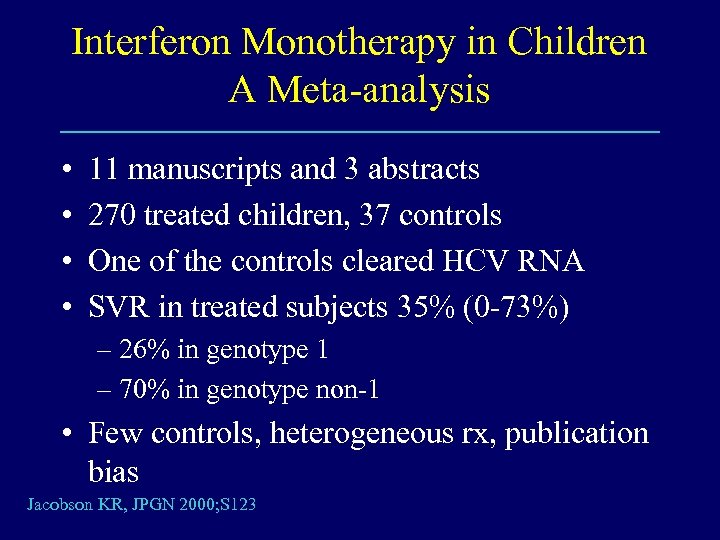 Interferon Monotherapy in Children
A Meta-analysis

• 11 manuscripts and 3 abstracts
• 270 treated children, 37 controls
• One of the controls cleared HCV RNA
• SVR in treated subjects 35% (0-73%)
– 26% in genotype 1
– 70% in genotype non-1
• Few controls, heterogeneous rx, publication bias

Jacobson KR, JPGN 2000;S123